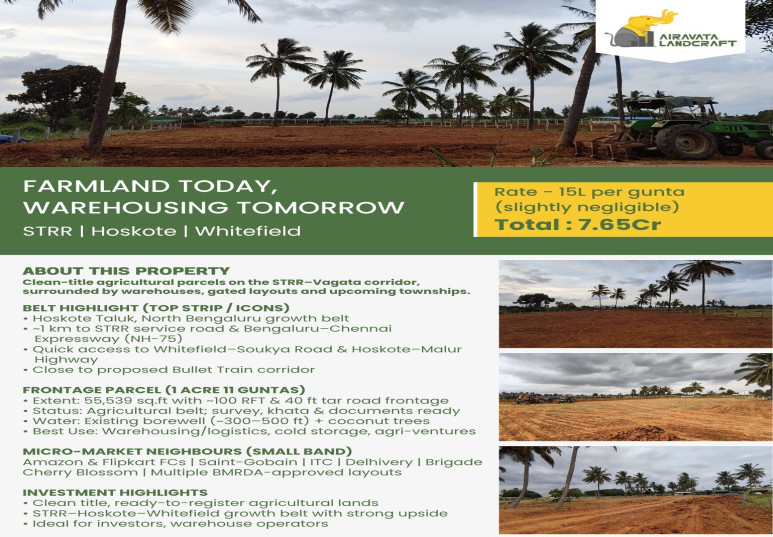 AIRAVATA LANDCRAFT

FARMLAND TODAY, WAREHOUSING TOMORROW

STRR | Hoskote | Whitefield

Rate - 15L per gunta (slightly negligible)
Total : 7.65Cr

ABOUT THIS PROPERTY
Clean-title agricultural parcels on the STRR–Vagata corridor, surrounded by warehouses, gated layouts and upcoming townships.

BELT HIGHLIGHT (TOP STRIP / ICONS)
• Hoskote Taluk, North Bengaluru growth belt
• ~1 km to STRR service road & Bengaluru–Chennai Expressway (NH-75)
• Quick access to Whitefield–Soukya Road & Hoskote–Malur Highway
• Close to proposed Bullet Train corridor

FRONTAGE PARCEL (1 ACRE 11 GUNTAS)
• Extent: 55,539 sq.ft with ~100 RFT & 40 ft tar road frontage
• Status: Agricultural belt; survey, khata & documents ready
• Water: Existing borewell (~300–500 ft) + coconut trees
• Best Use: Warehousing/logistics, cold storage, agri-ventures

MICRO-MARKET NEIGHBOURS (SMALL BAND)
Amazon & Flipkart FCs | Saint-Gobain | ITC | Delhivery | Brigade Cherry Blossom | Multiple BMRDA-approved layouts

INVESTMENT HIGHLIGHTS
• Clean title, ready-to-register agricultural lands
• STRR–Hoskote–Whitefield growth belt with strong upside
• Ideal for investors, warehouse operators